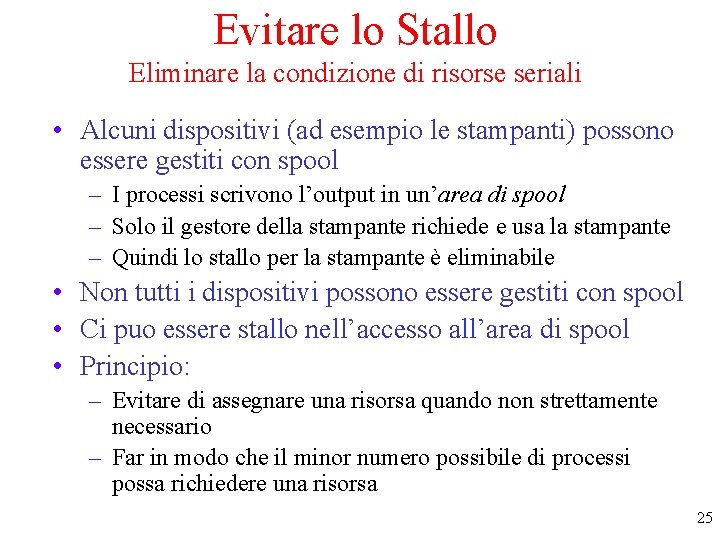 Evitare lo Stallo
Eliminare la condizione di risorse seriali

• Alcuni dispositivi (ad esempio le stampanti) possono essere gestiti con spool
– I processi scrivono l'output in un'area di spool
– Solo il gestore della stampante richiede e usa la stampante
– Quindi lo stallo per la stampante è eliminabile
• Non tutti i dispositivi possono essere gestiti con spool
• Ci puo essere stallo nell'accesso all'area di spool
• Principio:
– Evitare di assegnare una risorsa quando non strettamente necessario
– Far in modo che il minor numero possibile di processi possa richiedere una risorsa

25